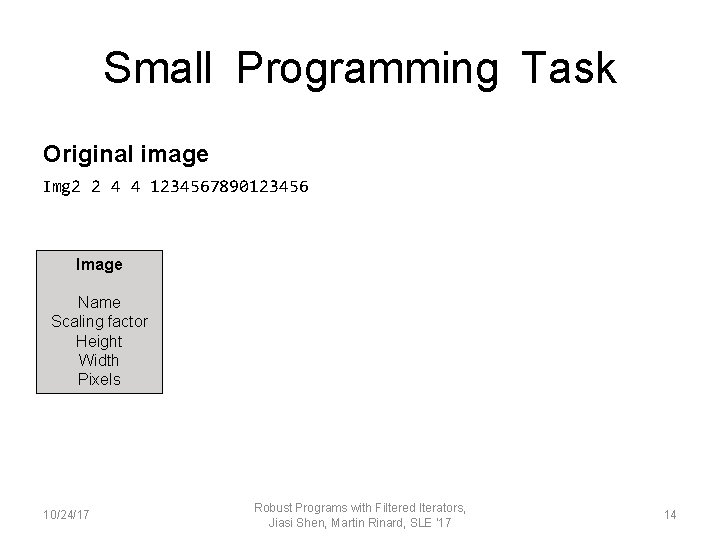 Small Programming Task

Original image

Img2 2 4 4 1234567890123456

Image

Name
Scaling factor
Height
Width
Pixels

10/24/17

Robust Programs with Filtered Iterators, Jiasi Shen, Martin Rinard, SLE '17

14